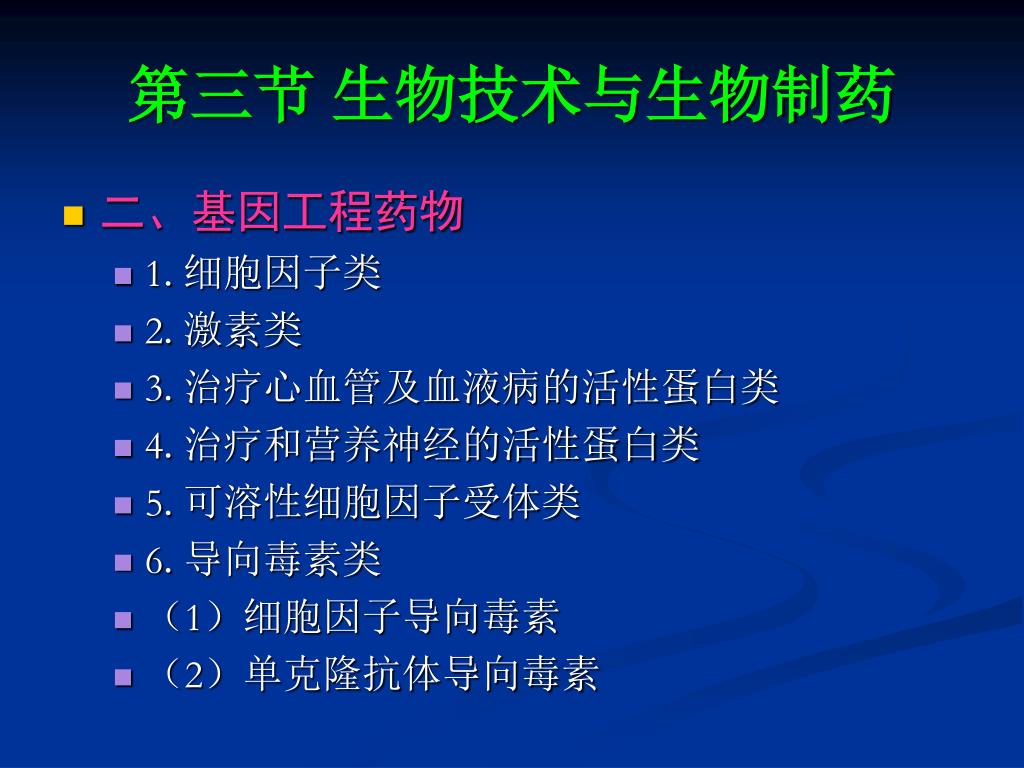 第三节 生物技术与生物制药

二、基因工程药物

1. 细胞因子类

2. 激素类

3. 治疗心血管及血液病的活性蛋白类

4. 治疗和营养神经的活性蛋白类

5. 可溶性细胞因子受体类

6. 导向毒素类

（1）细胞因子导向毒素

（2）单克隆抗体导向毒素